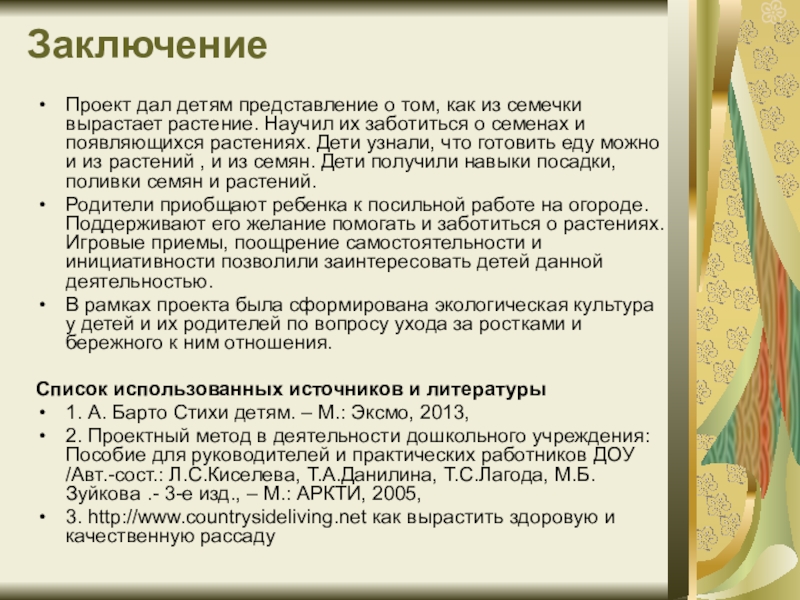 Заключение

• Проект дал детям представление о том, как из семечки вырастает растение. Научил их заботиться о семенах и появляющихся растениях. Дети узнали, что готовить еду можно и из растений , и из семян. Дети получили навыки посадки, поливки семян и растений.
• Родители приобщают ребенка к посильной работе на огороде. Поддерживают его желание помогать и заботиться о растениях. Игровые приемы, поощрение самостоятельности и инициативности позволили заинтересовать детей данной деятельностью.
• В рамках проекта была сформирована экологическая культура у детей и их родителей по вопросу ухода за ростками и бережного к ним отношения.

Список использованных источников и литературы
• 1. А. Барто Стихи детям. – М.: Эксмо, 2013,
• 2. Проектный метод в деятельности дошкольного учреждения: Пособие для руководителей и практических работников ДОУ /Авт.-сост.: Л.С.Киселева, Т.А.Данилина, Т.С.Лагода, М.Б. Зуйкова .- 3-е изд., – М.: АРКТИ, 2005,
• 3. http://www.countrysideliving.net как вырастить здоровую и качественную рассаду